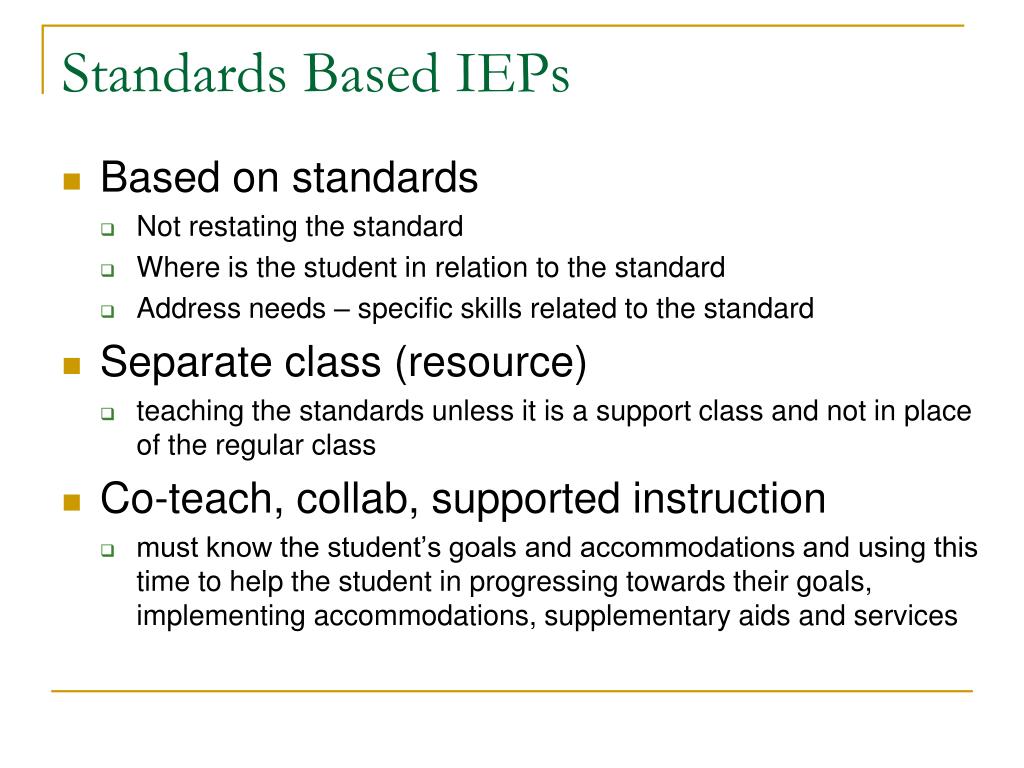 Standards Based IEPs

Based on standards

Not restating the standard

Where is the student in relation to the standard

Address needs – specific skills related to the standard

Separate class (resource)

teaching the standards unless it is a support class and not in place of the regular class

Co-teach, collab, supported instruction

must know the student’s goals and accommodations and using this time to help the student in progressing towards their goals, implementing accommodations, supplementary aids and services